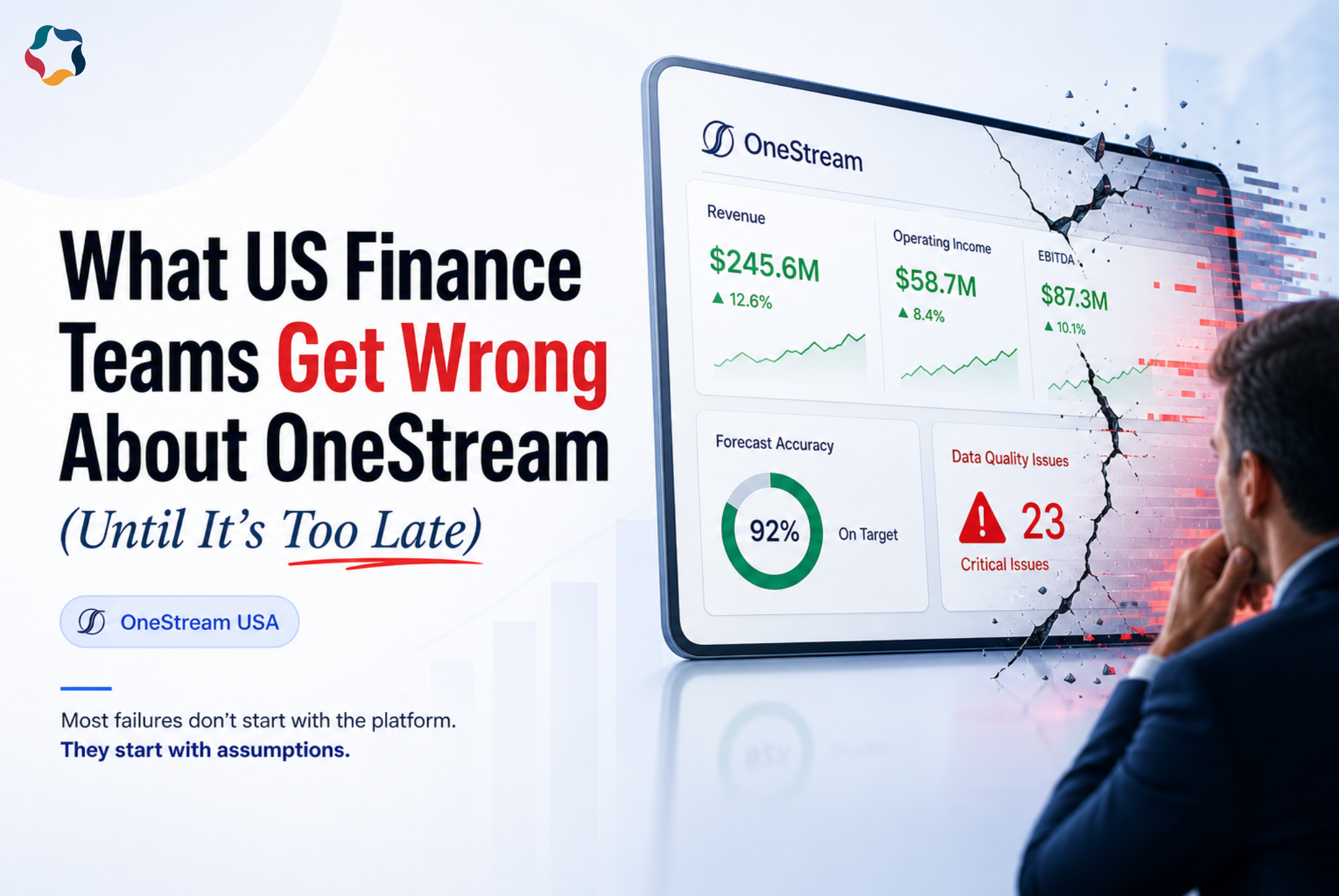 What US Finance Teams Get Wrong About OneStream

(Until It's Too Late)

OneStream USA

Most failures don't start with the platform.
They start with assumptions.

OneStream

Revenue
$245.6M
▲ 12.6%

Operating Income
$58.7M
▲ 8.4%

EBITDA
$87.3M
▲ 10.1%

Forecast Accuracy
92%
On Target

Data Quality Issues
23
Critical Issues